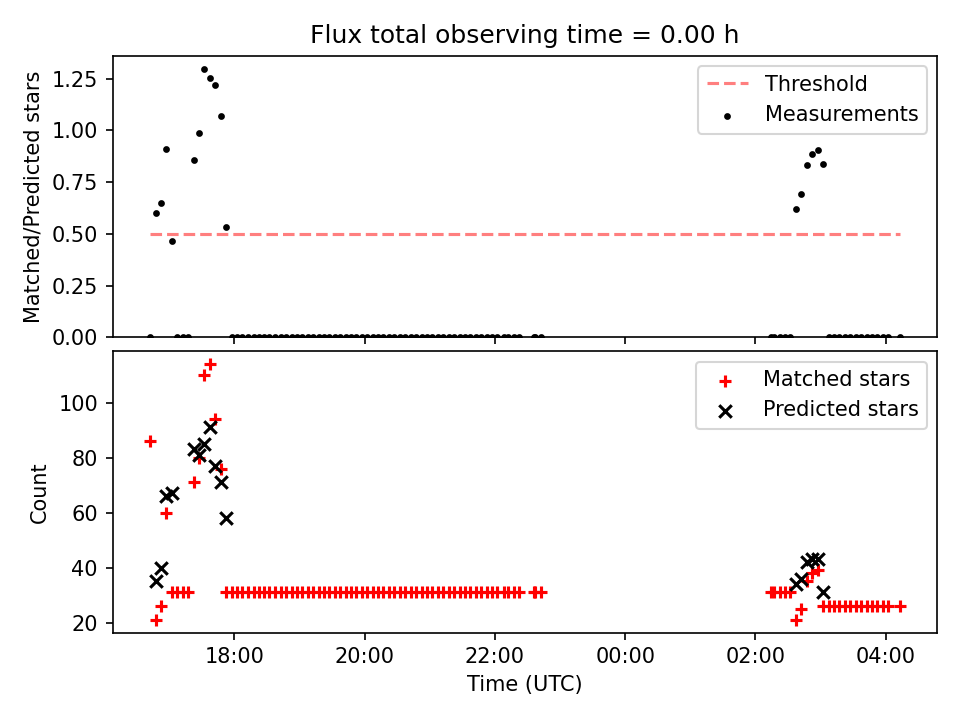 Flux total observing time = 0.00 h

Matched/Predicted stars

1.25
1.00
0.75
0.50
0.25
0.00

Threshold
Measurements

Count

100
80
60
40
20

Matched stars
Predicted stars

18:00
20:00
22:00
00:00
02:00
04:00

Time (UTC)